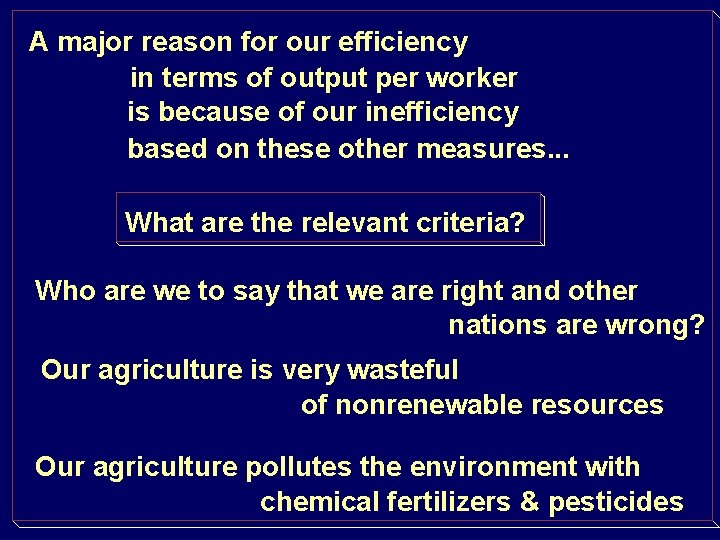 A major reason for our efficiency in terms of output per worker is because of our inefficiency based on these other measures...

What are the relevant criteria?

Who are we to say that we are right and other nations are wrong?

Our agriculture is very wasteful of nonrenewable resources

Our agriculture pollutes the environment with chemical fertilizers & pesticides